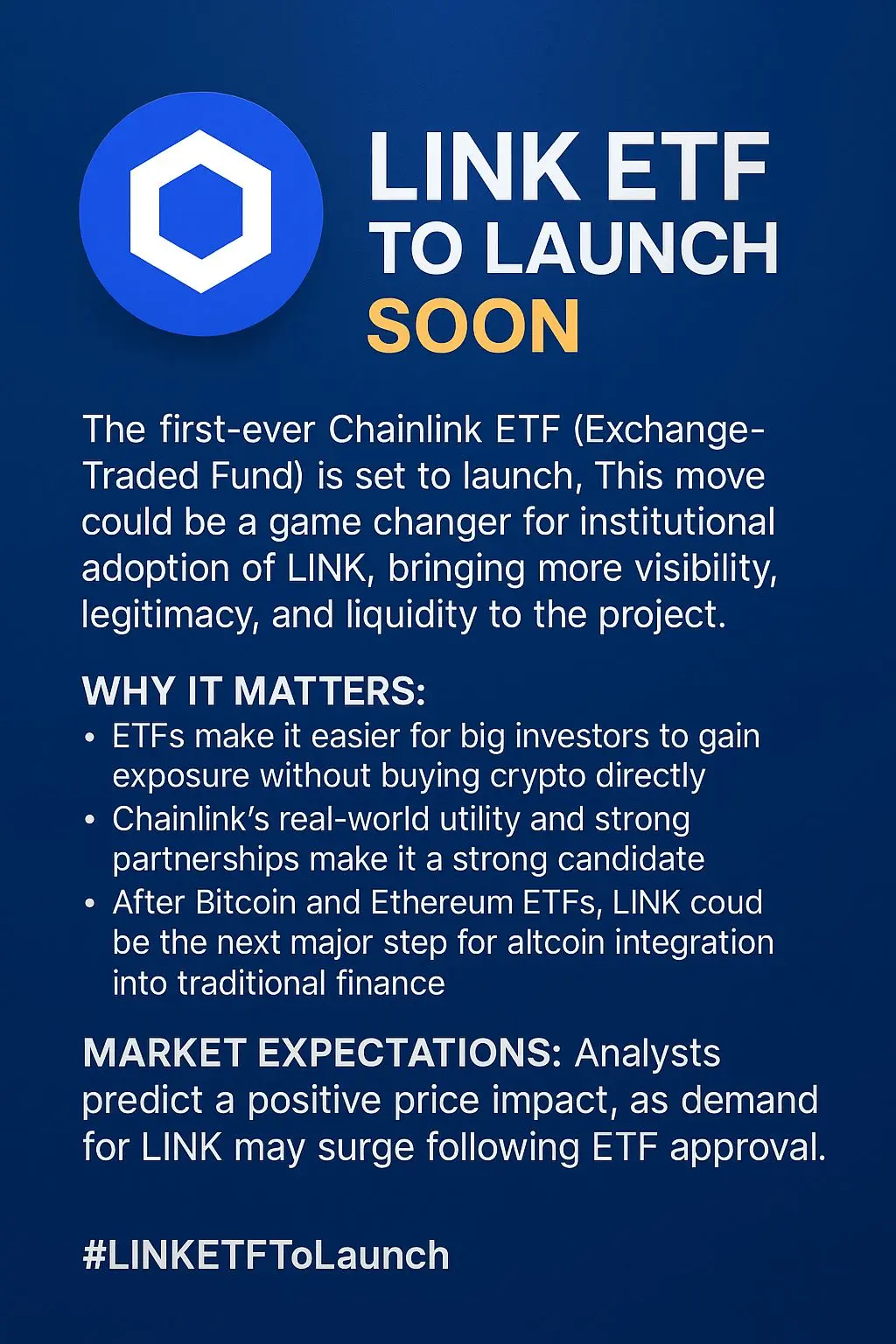 LINK ETF
TO LAUNCH
SOON

The first-ever Chainlink ETF (Exchange-Traded Fund) is set to launch, This move could be a game changer for institutional adoption of LINK, bringing more visibility, legitimacy, and liquidity to the project.

WHY IT MATTERS:
• ETFs make it easier for big investors to gain exposure without buying crypto directly
• Chainlink's real-world utility and strong partnerships make it a strong candidate
• After Bitcoin and Ethereum ETFs, LINK coud be the next major step for altcoin integration into traditional finance

MARKET EXPECTATIONS: Analysts predict a positive price impact, as demand for LINK may surge following ETF approval.

#LINKETFToLaunch